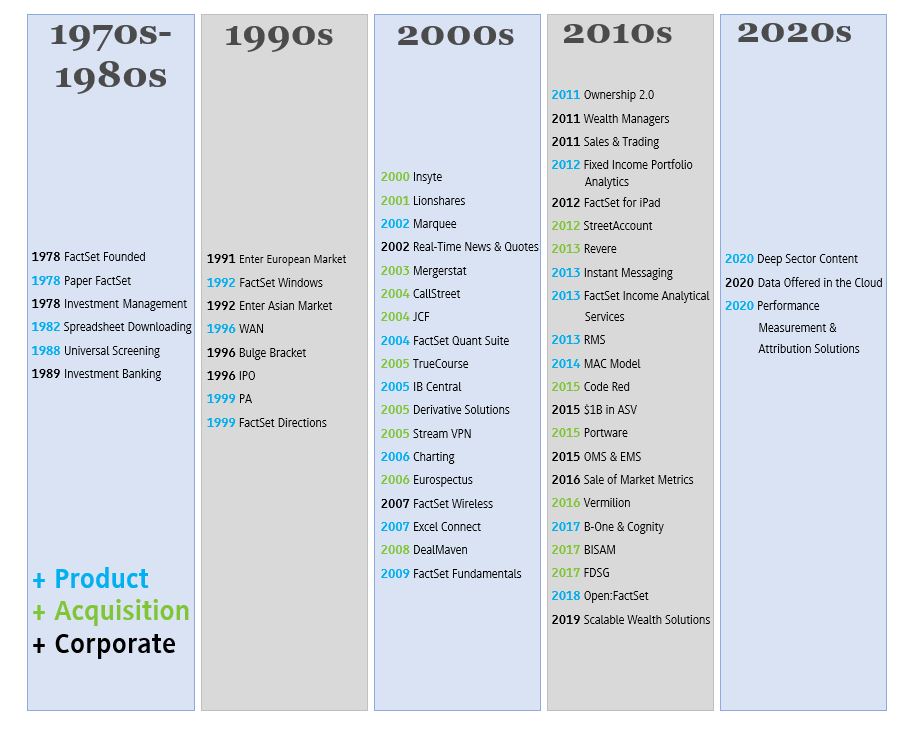 1970s-1980s

1978 FactSet Founded
1978 Paper FactSet
1978 Investment Management
1982 Spreadsheet Downloading
1988 Universal Screening
1989 Investment Banking

+ Product
+ Acquisition
+ Corporate

1990s

1991 Enter European Market
1992 FactSet Windows
1992 Enter Asian Market
1996 WAN
1996 Bulge Bracket
1996 IPO
1999 PA
1999 FactSet Directions

2000s

2000 Insyte
2001 Lionshares
2002 Marquee
2002 Real-Time News & Quotes
2003 Mergerstat
2004 CallStreet
2004 JCF
2004 FactSet Quant Suite
2005 TrueCourse
2005 IB Central
2005 Derivative Solutions
2005 Stream VPN
2006 Charting
2006 Eurospectus
2007 FactSet Wireless
2007 Excel Connect
2008 DealMaven
2009 FactSet Fundamentals

2010s

2011 Ownership 2.0
2011 Wealth Managers
2011 Sales & Trading
2012 Fixed Income Portfolio Analytics
2012 FactSet for iPad
2012 StreetAccount
2013 Revere
2013 Instant Messaging
2013 FactSet Income Analytical Services
2013 RMS
2014 MAC Model
2015 Code Red
2015 $1B in ASV
2015 Portware
2015 OMS & EMS
2016 Sale of Market Metrics
2016 Vermilion
2017 B-One & Cognity
2017 BISAM
2017 FDSG
2018 Open:FactSet
2019 Scalable Wealth Solutions

2020s

2020 Deep Sector Content
2020 Data Offered in the Cloud
2020 Performance Measurement & Attribution Solutions